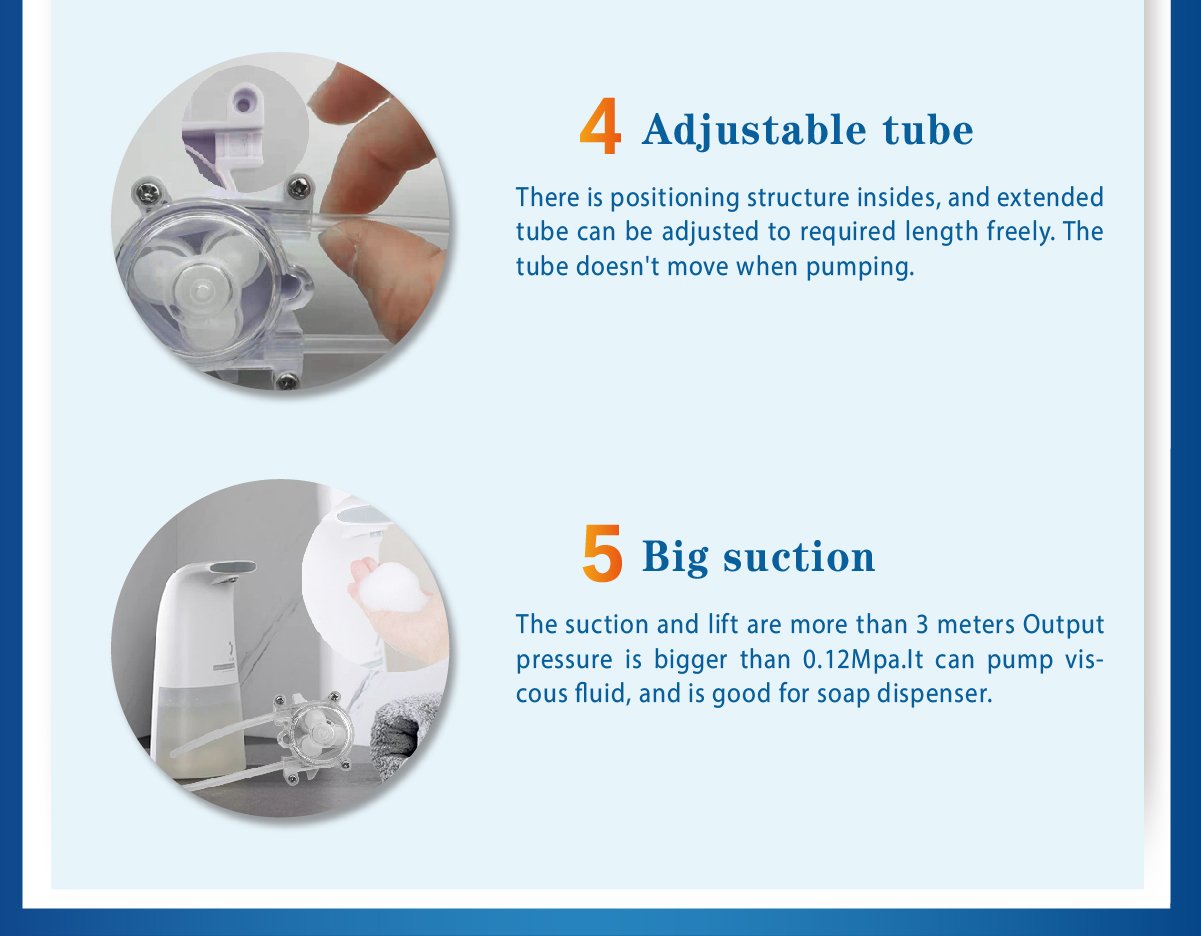 4 Adjustable tube

There is positioning structure insides, and extended tube can be adjusted to required length freely. The tube doesn't move when pumping.

5 Big suction

The suction and lift are more than 3 meters Output pressure is bigger than 0.12Mpa.It can pump viscous fluid, and is good for soap dispenser.